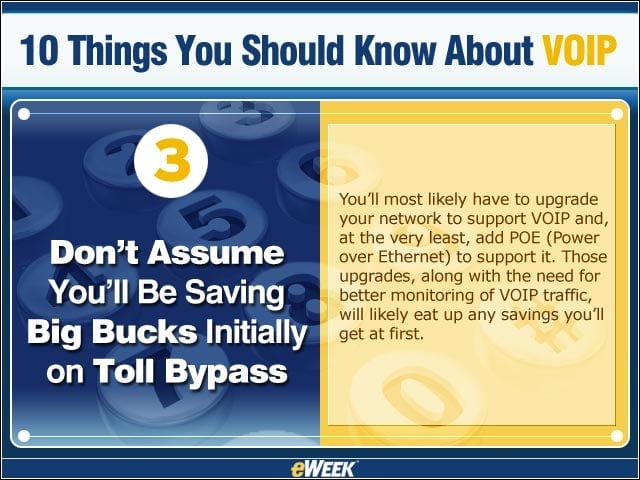 10 Things You Should Know About VOIP

3

Don't Assume You'll Be Saving Big Bucks Initially on Toll Bypass

You'll most likely have to upgrade your network to support VOIP and, at the very least, add POE (Power over Ethernet) to support it. Those upgrades, along with the need for better monitoring of VOIP traffic, will likely eat up any savings you'll get at first.

eWEEK